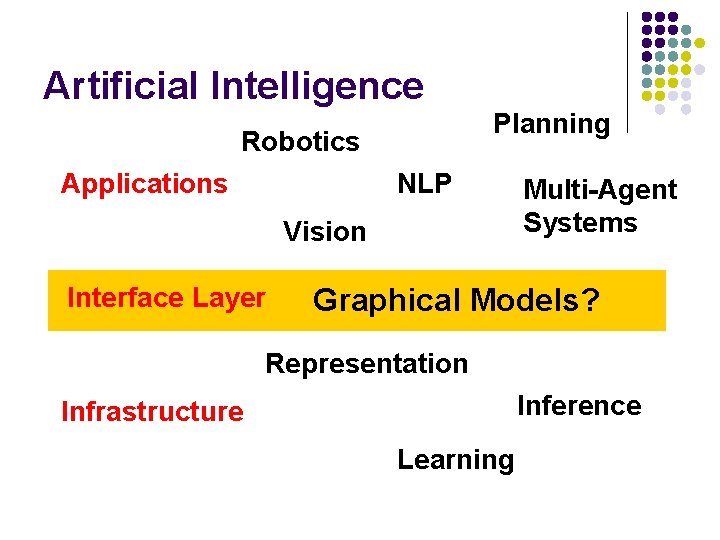 Artificial Intelligence

Planning

Robotics

Applications

NLP

Multi-Agent Systems

Vision

Interface Layer

Graphical Models?

Representation

Infrastructure

Inference

Learning